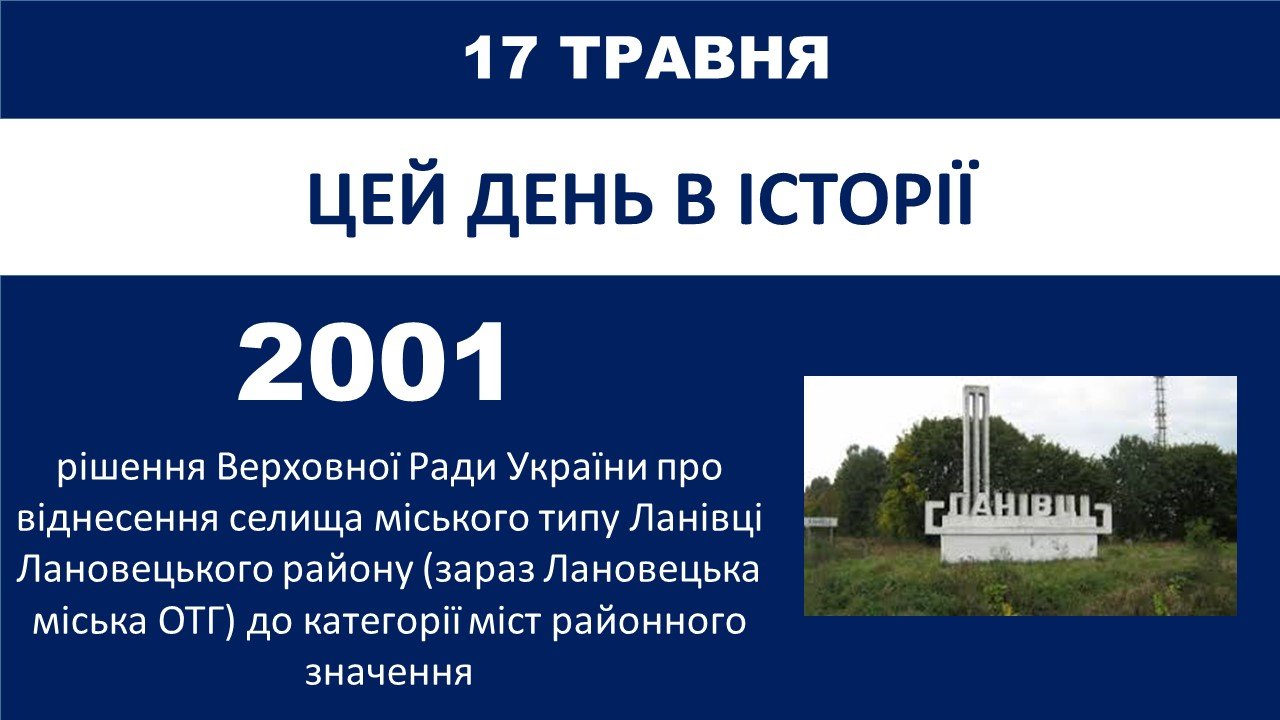 17 ТРАВНЯ

ЦЕЙ ДЕНЬ В ІСТОРІЇ

2001

рішення Верховної Ради України про віднесення селища міського типу Ланівці Лановецького району (зараз Лановецька міська ОТГ) до категорії міст районного значення

ЛАНІВЦІ